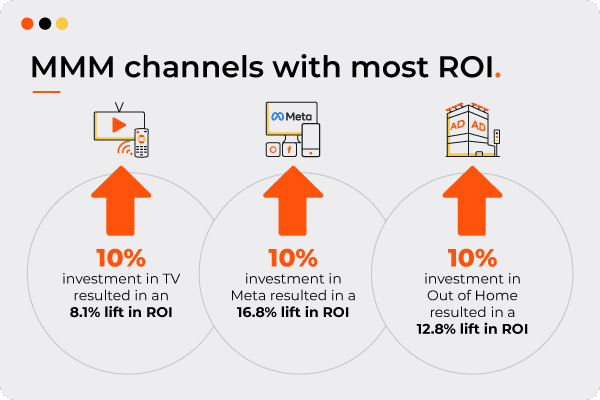 MMM channels with most ROI.

Meta

AD AD

10%
investment in TV resulted in an
8.1% lift in ROI

10%
investment in Meta resulted in a
16.8% lift in ROI

10%
investment in Out of Home resulted in a
12.8% lift in ROI